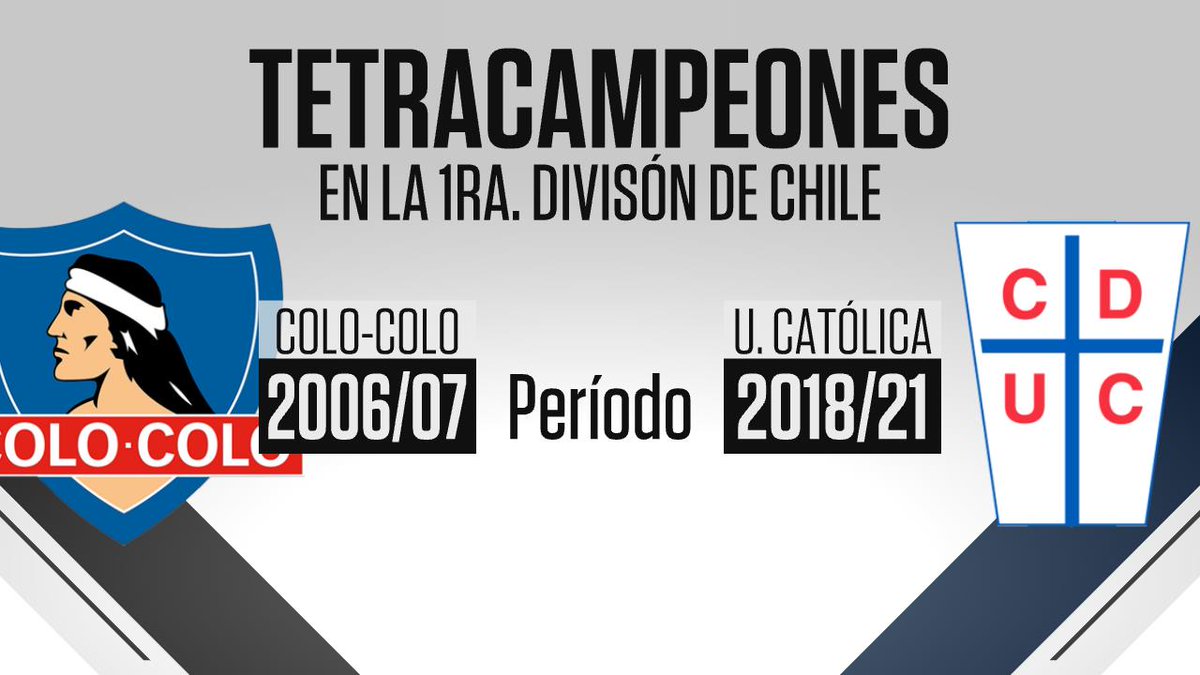 TETRACAMPEONES
EN LA 1RA. DIVISÓN DE CHILE

COLO·COLO

COLO-COLO
2006/07

Período

U. CATÓLICA
2018/21

C D
U C